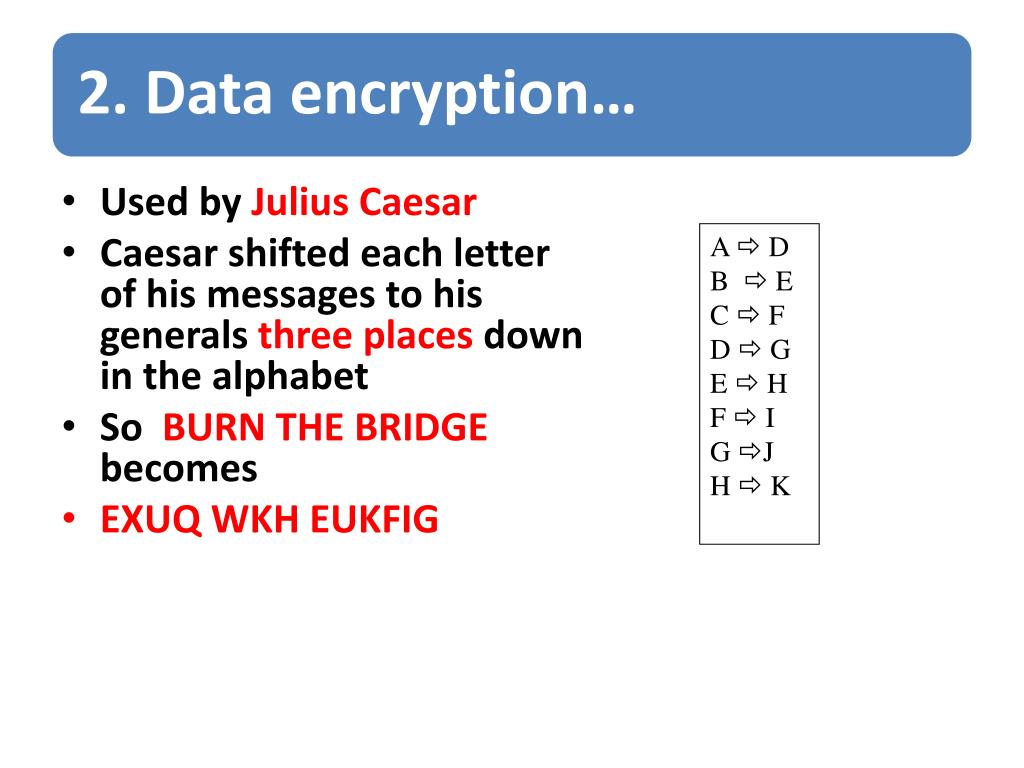 2. Data encryption…

• Used by Julius Caesar
• Caesar shifted each letter of his messages to his generals three places down in the alphabet
• So BURN THE BRIDGE becomes
• EXUQ WKH EUKFIG

A ⇨ D
B ⇨ E
C ⇨ F
D ⇨ G
E ⇨ H
F ⇨ I
G ⇨J
H ⇨ K